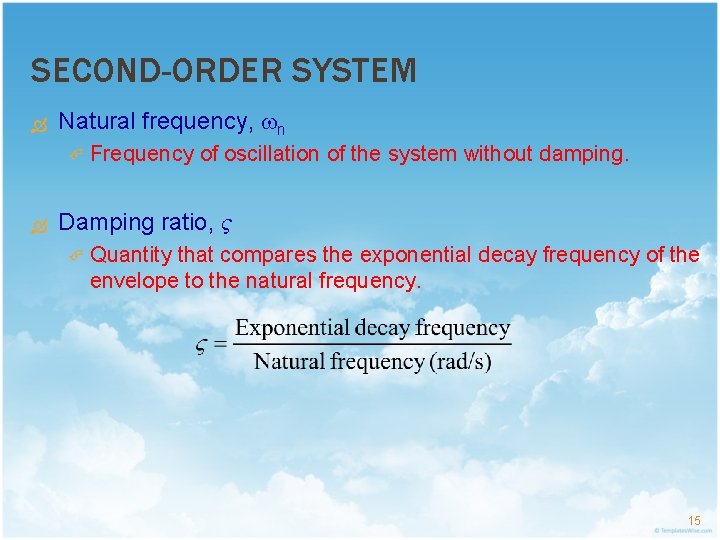 SECOND-ORDER SYSTEM

Natural frequency, $\omega_n$

Frequency of oscillation of the system without damping.

Damping ratio, $\varsigma$

Quantity that compares the exponential decay frequency of the envelope to the natural frequency.

$\varsigma = \frac{\text{Exponential decay frequency}}{\text{Natural frequency (rad/s)}}$

15

© TemplatesWise.com